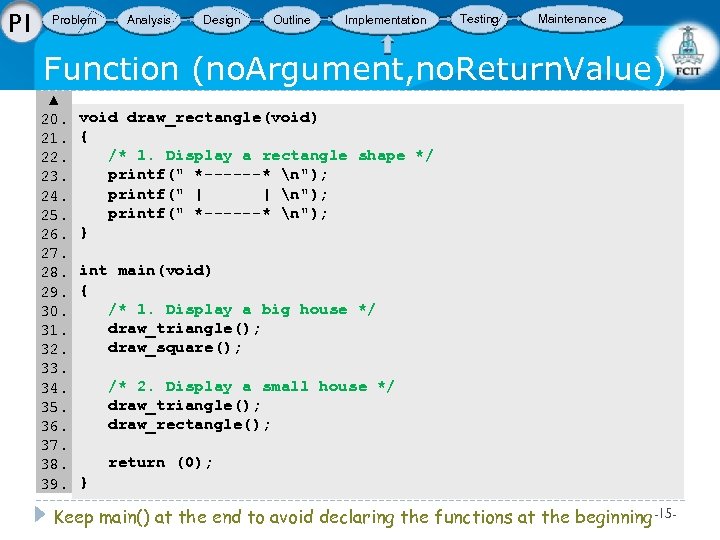 PI

Problem Analysis Design Outline Implementation Testing Maintenance

FCIT

Function (noArgument,noReturnValue)

20. void draw_rectangle(void)
21. {
22. /* 1. Display a rectangle shape */
23. printf(" *------* \n");
24. printf(" |      | \n");
25. printf(" *------* \n");
26. }
27.
28. int main(void)
29. {
30. /* 1. Display a big house */
31. draw_triangle();
32. draw_square();
33.
34. /* 2. Display a small house */
35. draw_triangle();
36. draw_rectangle();
37.
38. return (0);
39. }

Keep main() at the end to avoid declaring the functions at the beginning

-15-